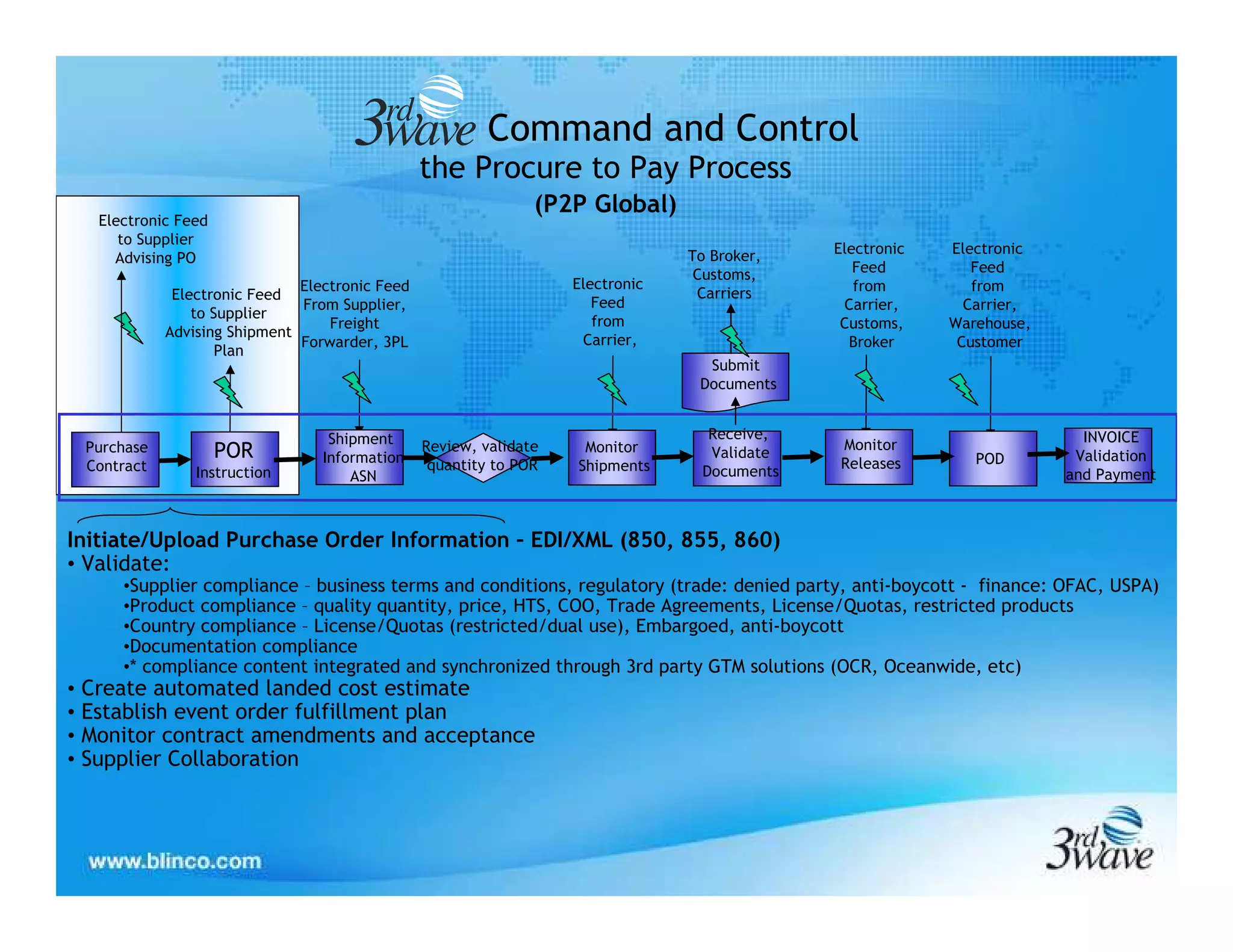 3rd wave Command and Control
the Procure to Pay Process
(P2P Global)

Electronic Feed to Supplier Advising PO

Electronic Feed to Supplier Advising Shipment Plan

Electronic Feed From Supplier, Freight Forwarder, 3PL

Electronic Feed from Carrier,

To Broker, Customs, Carriers

Submit Documents

Electronic Feed from Carrier, Customs, Broker

Electronic Feed from Carrier, Warehouse, Customer

Purchase Contract

POR Instruction

Shipment Information ASN

Review, validate quantity to POR

Monitor Shipments

Receive, Validate Documents

Monitor Releases

POD

INVOICE Validation and Payment

Initiate/Upload Purchase Order Information – EDI/XML (850, 855, 860)
• Validate:
•Supplier compliance – business terms and conditions, regulatory (trade: denied party, anti-boycott - finance: OFAC, USPA)
•Product compliance – quality quantity, price, HTS, COO, Trade Agreements, License/Quotas, restricted products
•Country compliance – License/Quotas (restricted/dual use), Embargoed, anti-boycott
•Documentation compliance
•* compliance content integrated and synchronized through 3rd party GTM solutions (OCR, Oceanwide, etc)
• Create automated landed cost estimate
• Establish event order fulfillment plan
• Monitor contract amendments and acceptance
• Supplier Collaboration

www.blinco.com

3rd wave